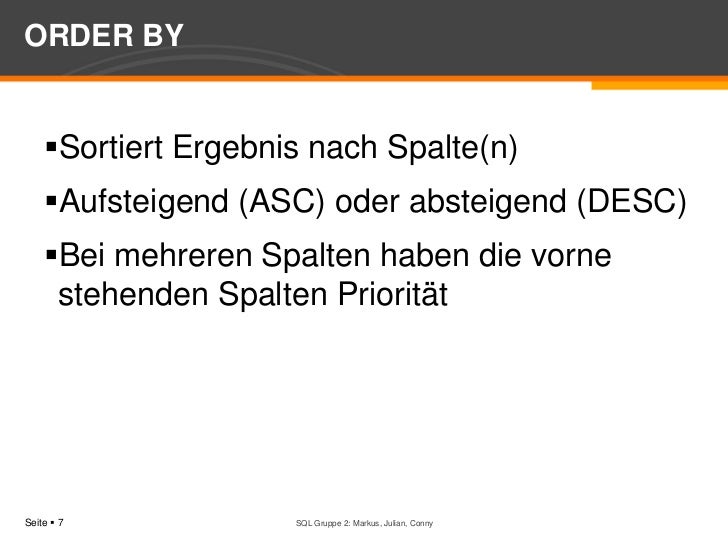 ORDER BY

▪Sortiert Ergebnis nach Spalte(n)

▪Aufsteigend (ASC) oder absteigend (DESC)

▪Bei mehreren Spalten haben die vorne stehenden Spalten Priorität

Seite ▪ 7

SQL Gruppe 2: Markus, Julian, Conny